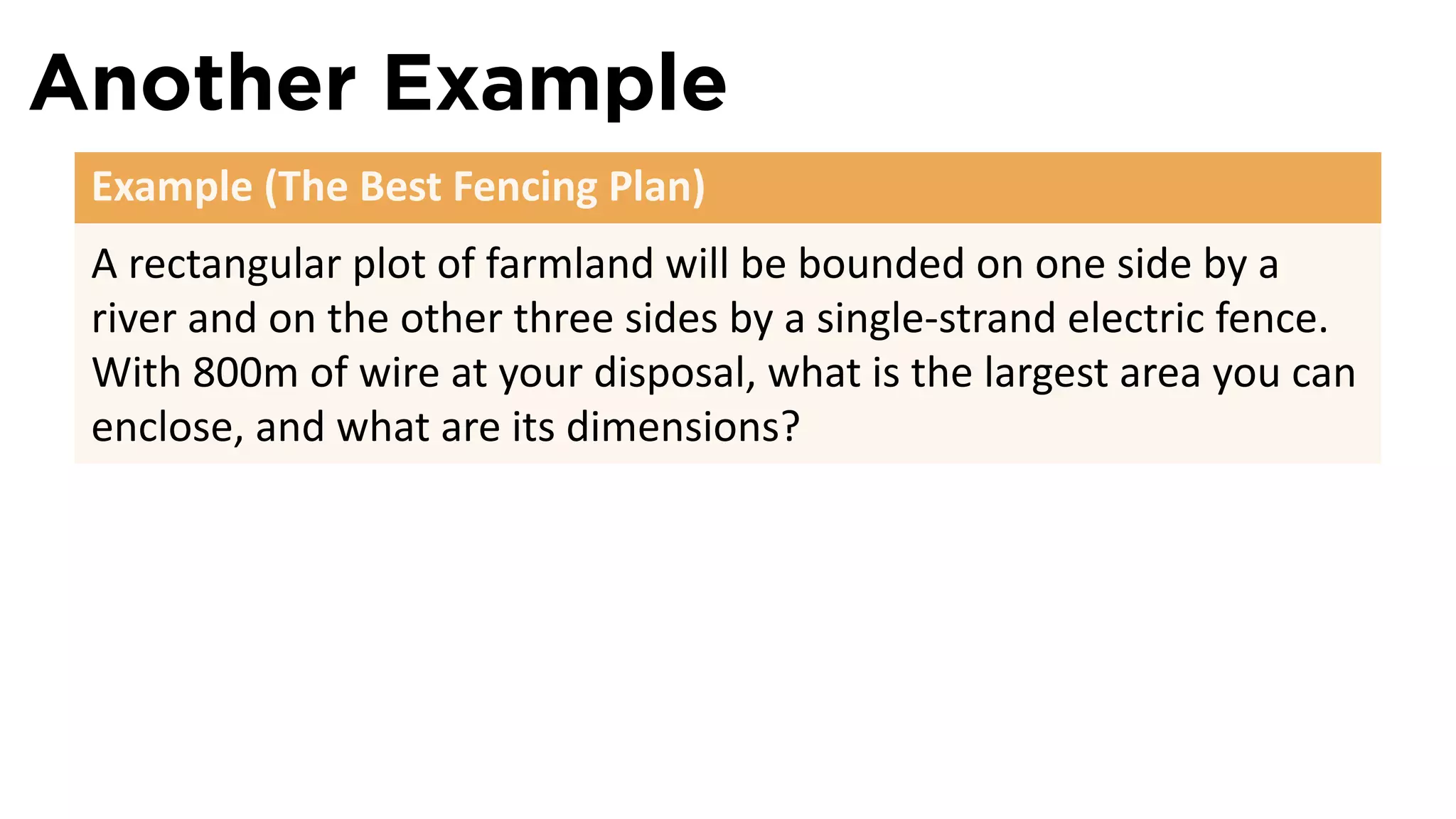 Another Example

Example (The Best Fencing Plan)

A rectangular plot of farmland will be bounded on one side by a river and on the other three sides by a single-strand electric fence. With 800m of wire at your disposal, what is the largest area you can enclose, and what are its dimensions?